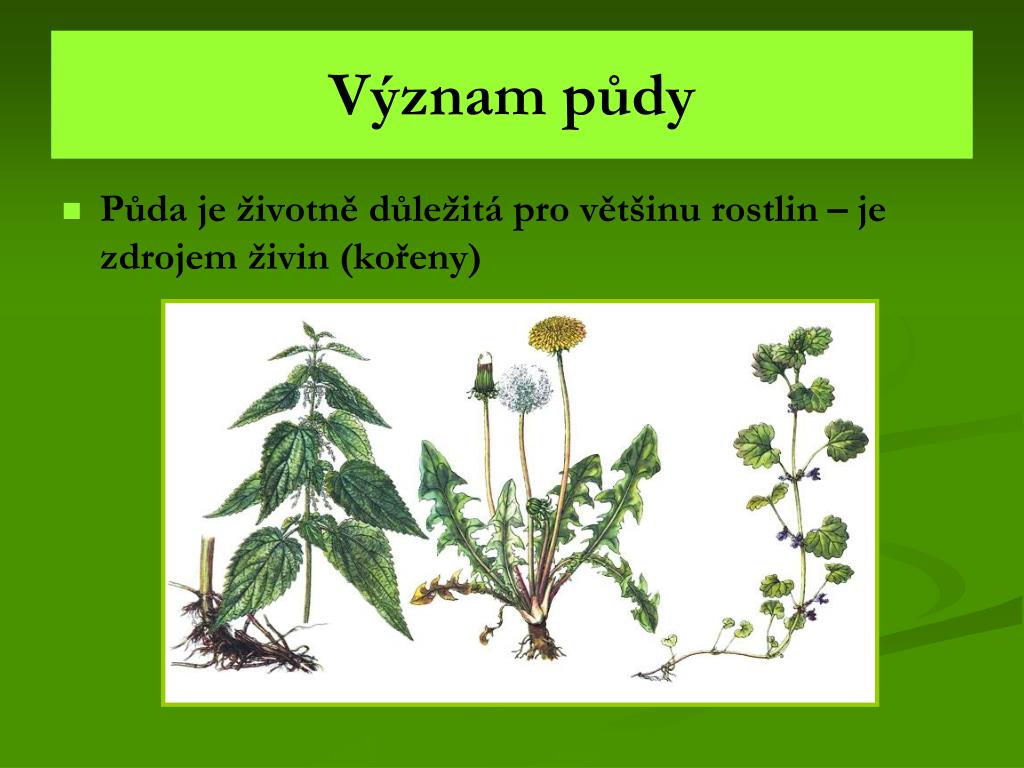 Význam půdy

Půda je životně důležitá pro většinu rostlin – je zdrojem živin (kořeny)